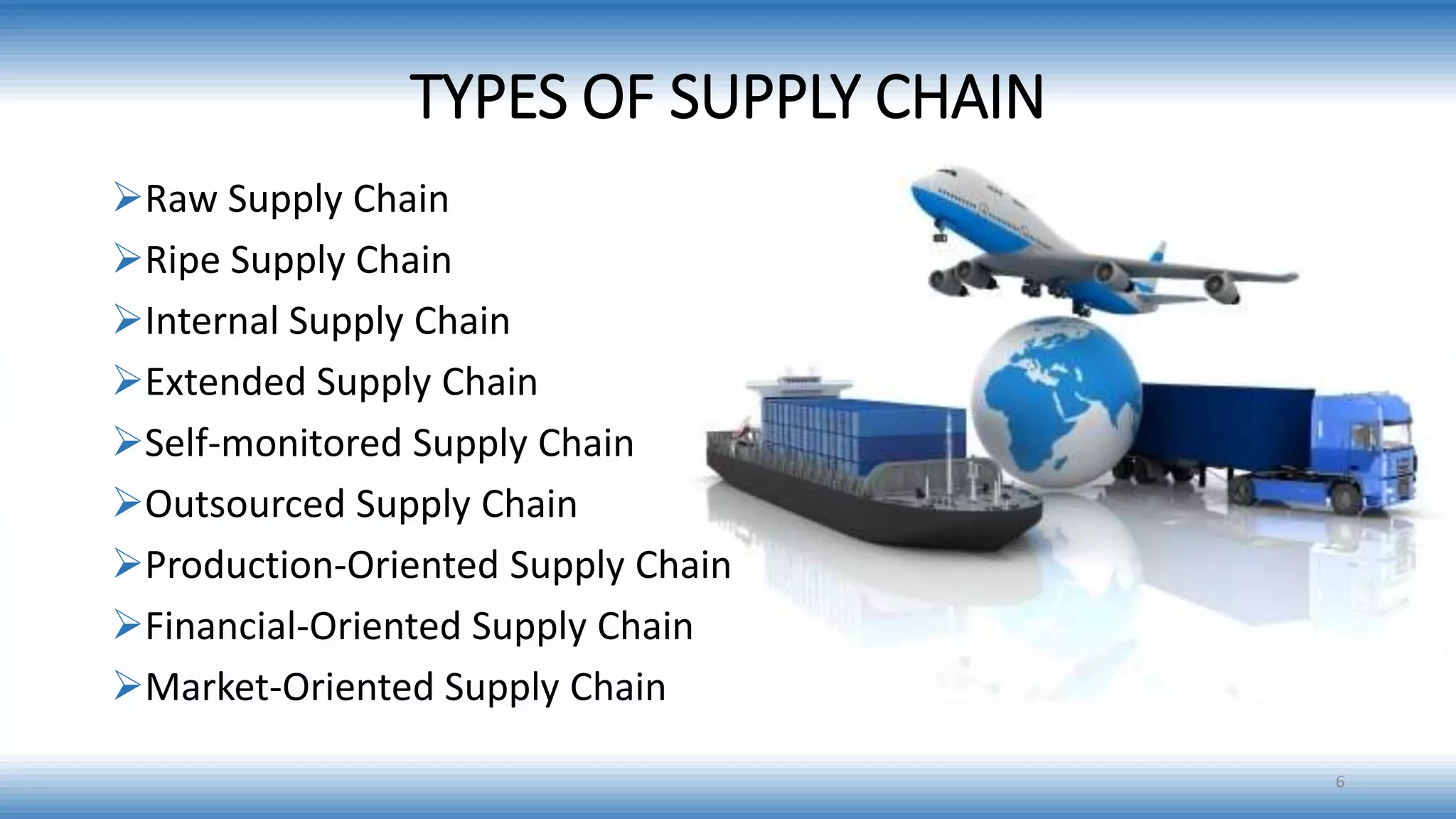 TYPES OF SUPPLY CHAIN

➢Raw Supply Chain
➢Ripe Supply Chain
➢Internal Supply Chain
➢Extended Supply Chain
➢Self-monitored Supply Chain
➢Outsourced Supply Chain
➢Production-Oriented Supply Chain
➢Financial-Oriented Supply Chain
➢Market-Oriented Supply Chain

6